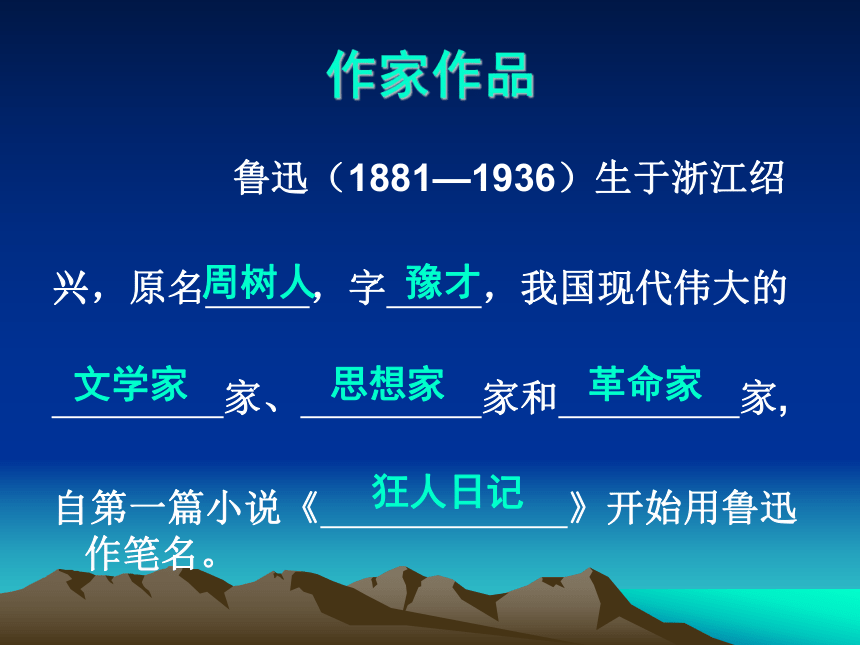 作家作品

鲁迅（1881—1936）生于浙江绍兴，原名周树人，字豫才，我国现代伟大的文学家家、思想家家和革命家家，自第一篇小说《狂人日记》开始用鲁迅作笔名。